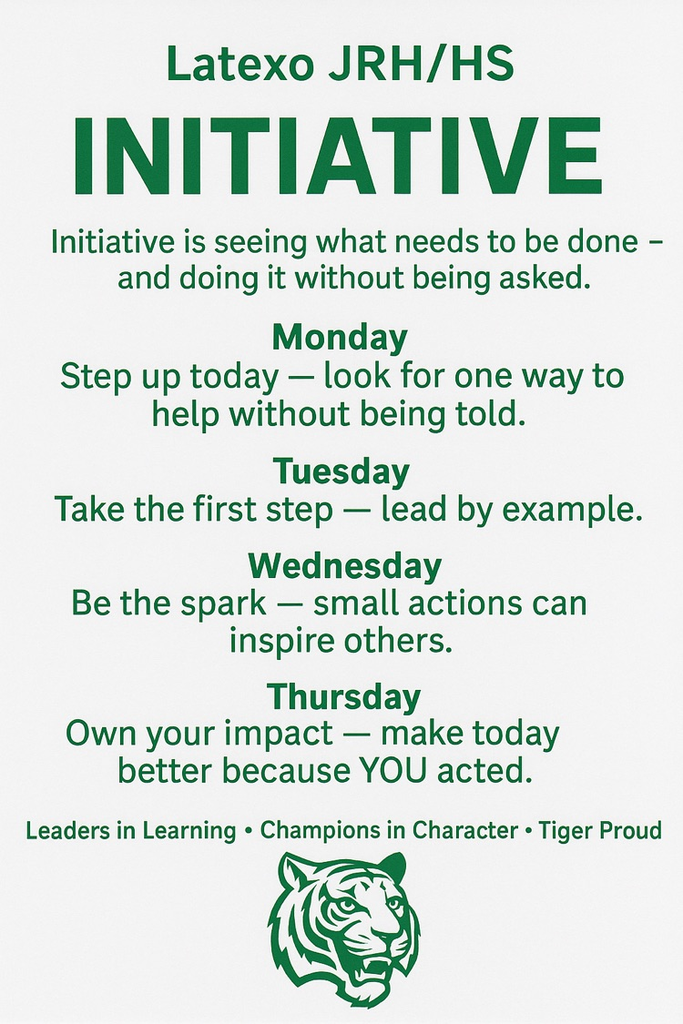 Latexo JRH/HS

INITIATIVE

Initiative is seeing what needs to be done – and doing it without being asked.

Monday
Step up today — look for one way to help without being told.

Tuesday
Take the first step — lead by example.

Wednesday
Be the spark — small actions can inspire others.

Thursday
Own your impact — make today better because YOU acted.

Leaders in Learning • Champions in Character • Tiger Proud